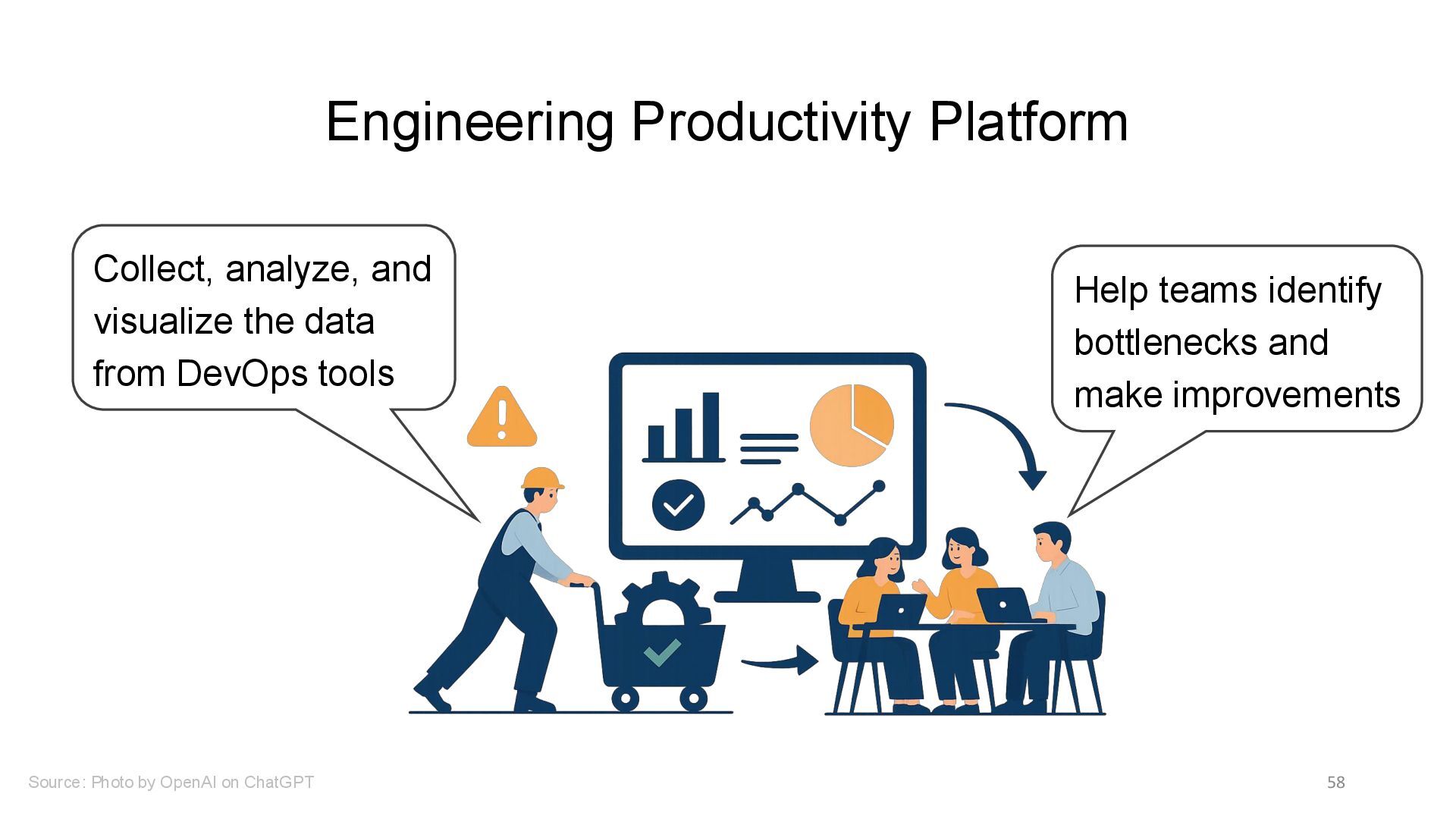 Engineering Productivity Platform

Collect, analyze, and visualize the data from DevOps tools

Help teams identify bottlenecks and make improvements

Source: Photo by OpenAI on ChatGPT

58